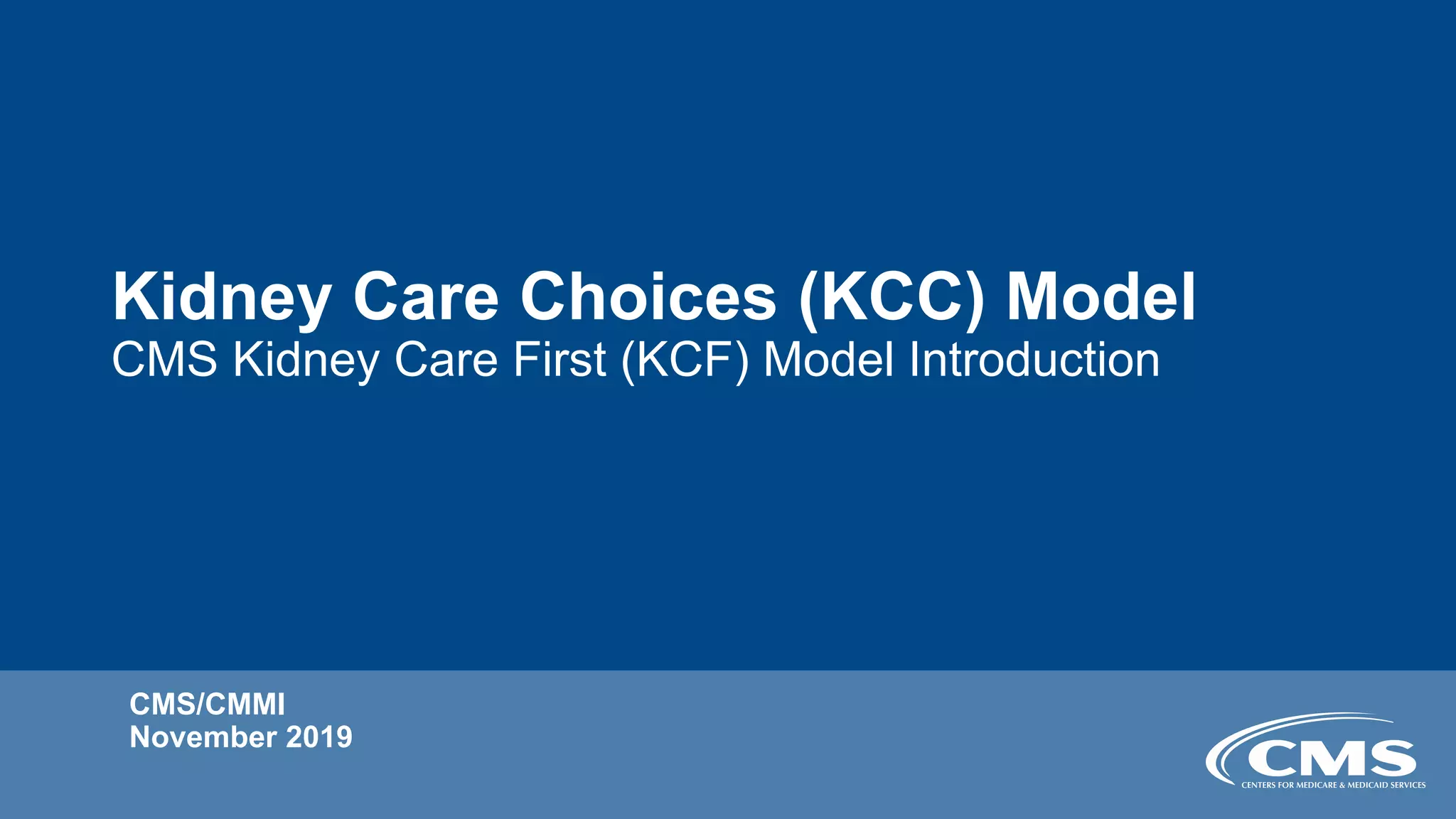 Kidney Care Choices (KCC) Model
CMS Kidney Care First (KCF) Model Introduction

CMS/CMMI
November 2019

CMS
CENTERS FOR MEDICARE & MEDICAID SERVICES